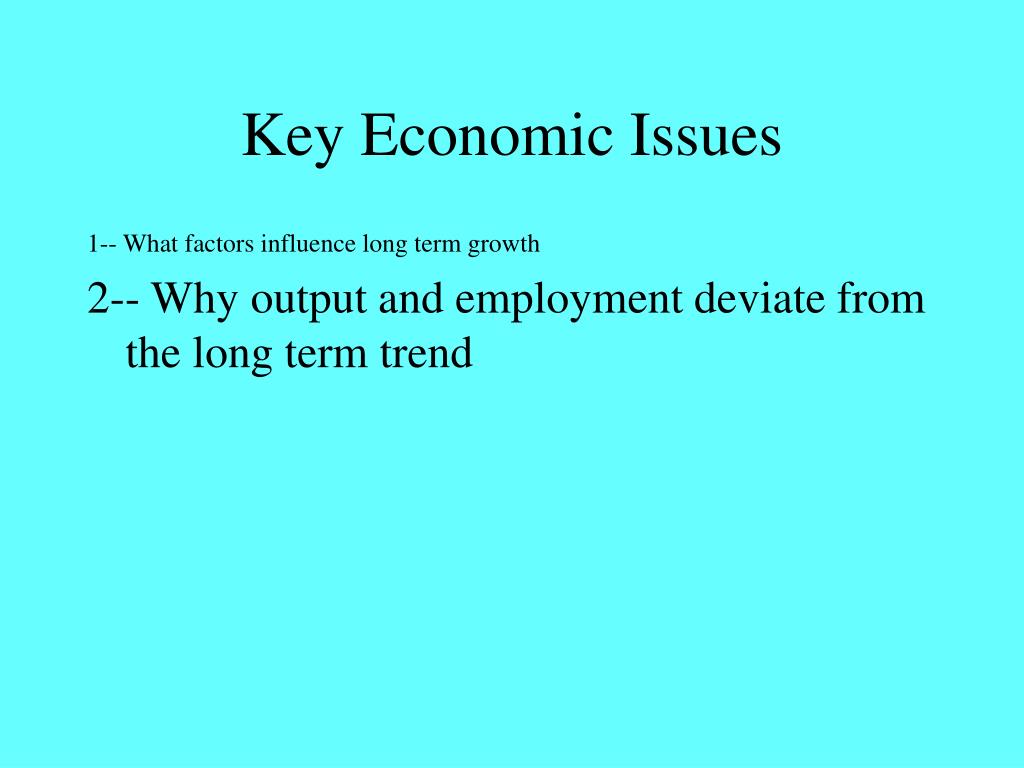 Key Economic Issues

1-- What factors influence long term growth

2-- Why output and employment deviate from the long term trend